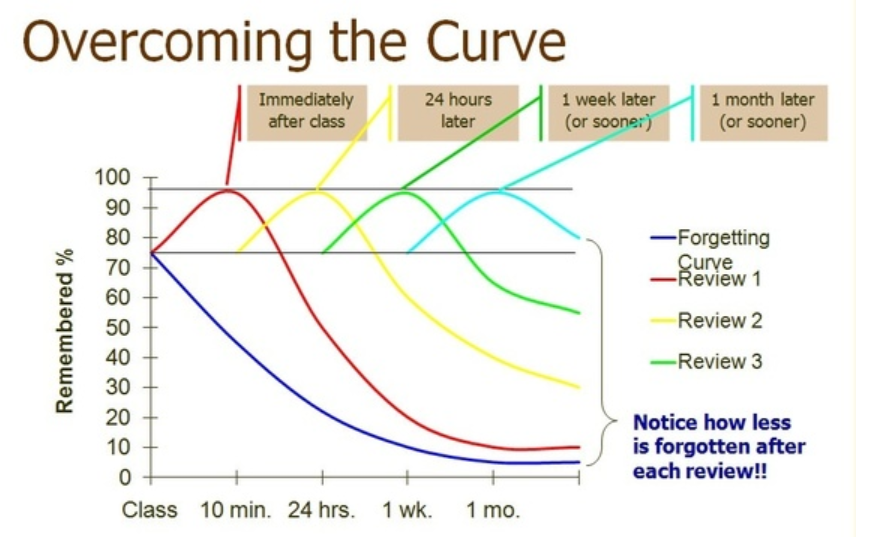 Overcoming the Curve

Immediately after class

24 hours later

1 week later (or sooner)

1 month later (or sooner)

Remembered %

100
90
80
70
60
50
40
30
20
10
0

Class 10 min. 24 hrs. 1 wk. 1 mo.

Forgetting Curve
Review 1
Review 2
Review 3

Notice how less is forgotten after each review!!